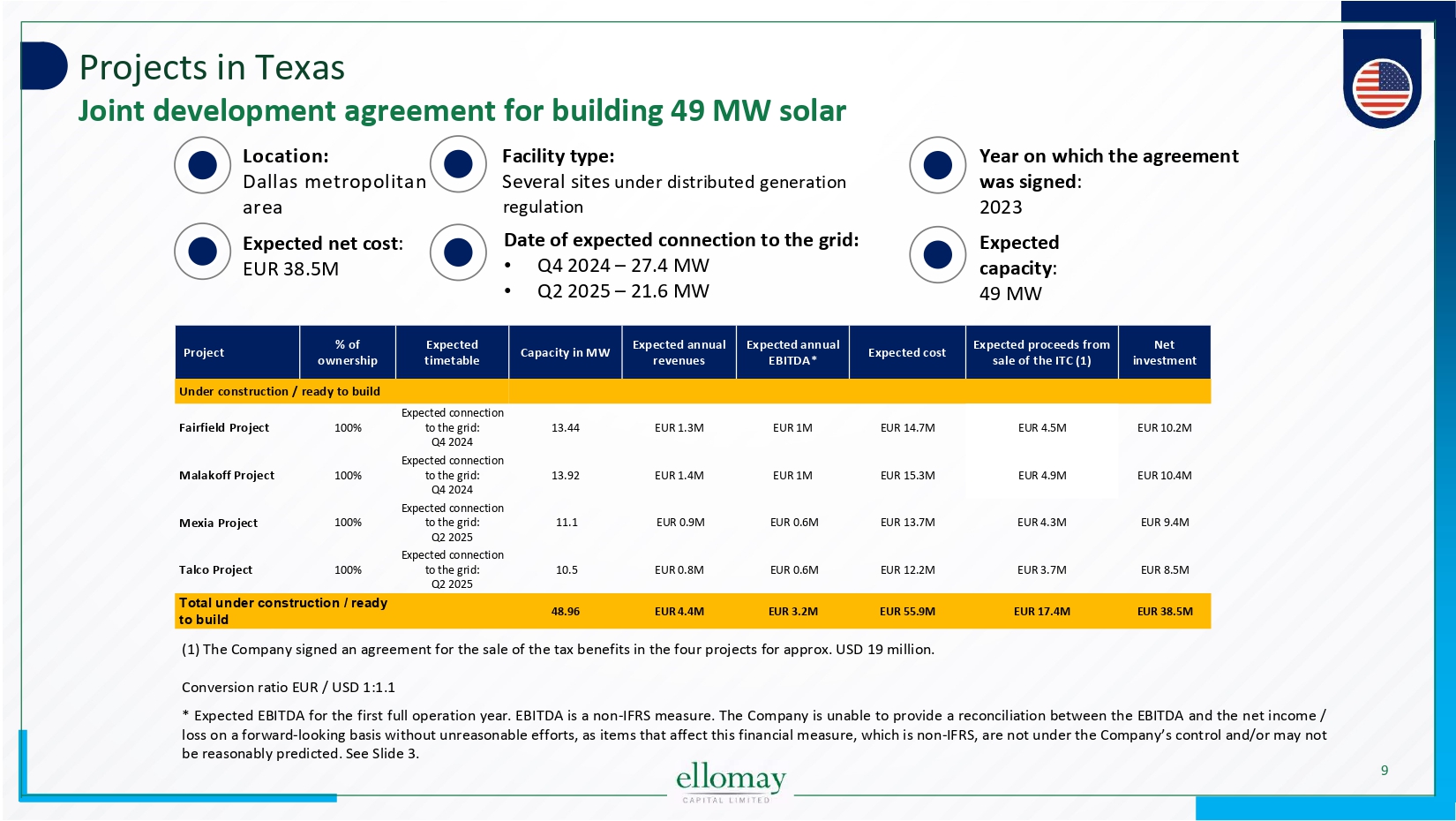 Projects in Texas
Joint development agreement for building 49 MW solar

Location:
Dallas metropolitan area

Facility type:
Several sites under distributed generation regulation

Year on which the agreement was signed:
2023

Expected net cost:
EUR 38.5M

Date of expected connection to the grid:
• Q4 2024 – 27.4 MW
• Q2 2025 – 21.6 MW

Expected capacity:
49 MW

| Project | % of ownership | Expected timetable | Capacity in MW | Expected annual revenues | Expected annual EBITDA* | Expected cost | Expected proceeds from sale of the ITC (1) | Net investment |
|---|---|---|---|---|---|---|---|---|
| Under construction / ready to build | | | | | | | | |
| Fairfield Project | 100% | Expected connection to the grid: Q4 2024 | 13.44 | EUR 1.3M | EUR 1M | EUR 14.7M | EUR 4.5M | EUR 10.2M |
| Malakoff Project | 100% | Expected connection to the grid: Q4 2024 | 13.92 | EUR 1.4M | EUR 1M | EUR 15.3M | EUR 4.9M | EUR 10.4M |
| Mexia Project | 100% | Expected connection to the grid: Q2 2025 | 11.1 | EUR 0.9M | EUR 0.6M | EUR 13.7M | EUR 4.3M | EUR 9.4M |
| Talco Project | 100% | Expected connection to the grid: Q2 2025 | 10.5 | EUR 0.8M | EUR 0.6M | EUR 12.2M | EUR 3.7M | EUR 8.5M |
| Total under construction / ready to build | | | 48.96 | EUR 4.4M | EUR 3.2M | EUR 55.9M | EUR 17.4M | EUR 38.5M |

(1) The Company signed an agreement for the sale of the tax benefits in the four projects for approx. USD 19 million.

Conversion ratio EUR / USD 1:1.1

* Expected EBITDA for the first full operation year. EBITDA is a non-IFRS measure. The Company is unable to provide a reconciliation between the EBITDA and the net income / loss on a forward-looking basis without unreasonable efforts, as items that affect this financial measure, which is non-IFRS, are not under the Company's control and/or may not be reasonably predicted. See Slide 3.

ellomay
CAPITAL LIMITED

9